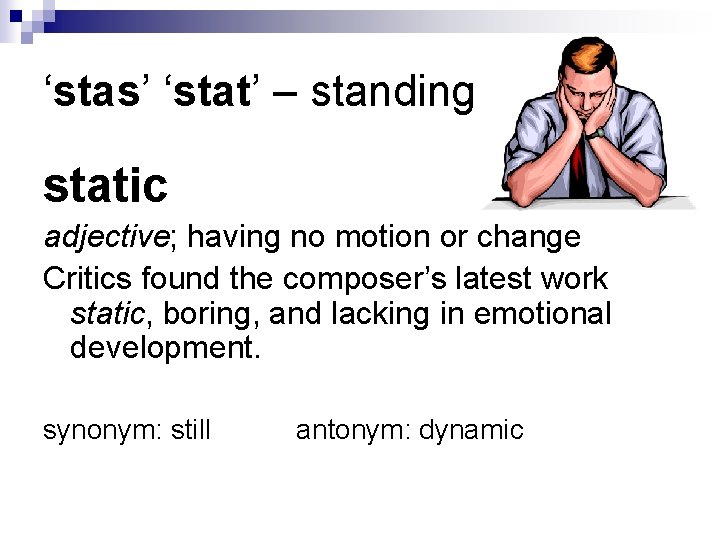 ‘stas’ ‘stat’ – standing

static

adjective; having no motion or change

Critics found the composer’s latest work static, boring, and lacking in emotional development.

synonym: still antonym: dynamic